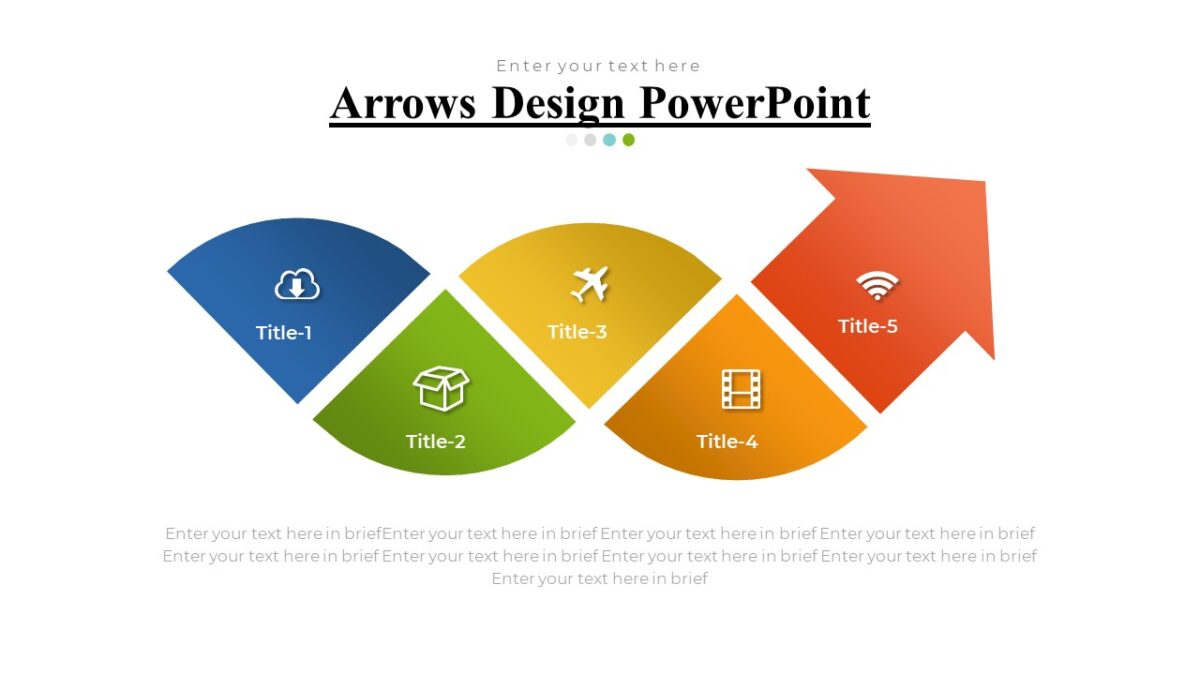 Enter your text here

Arrows Design PowerPoint

Title-1

Title-2

Title-3

Title-4

Title-5

Enter your text here in briefEnter your text here in brief Enter your text here in brief Enter your text here in brief Enter your text here in brief Enter your text here in brief Enter your text here in brief Enter your text here in brief Enter your text here in brief